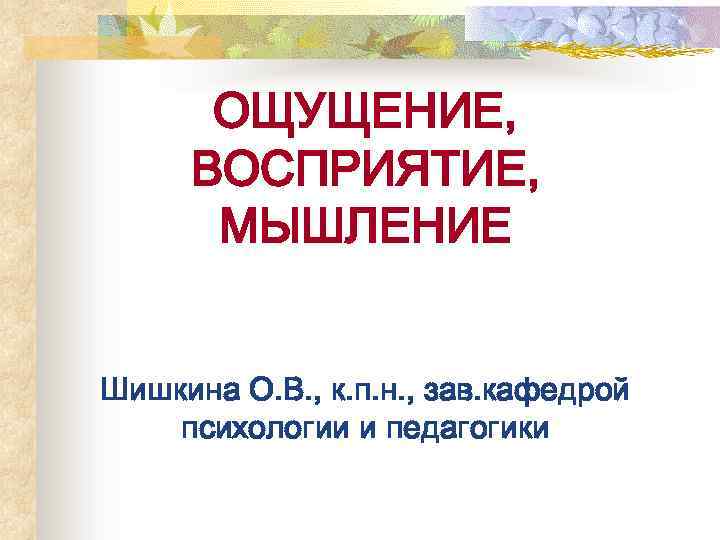 ОЩУЩЕНИЕ, ВОСПРИЯТИЕ, МЫШЛЕНИЕ

Шишкина О.В., к.п.н., зав.кафедрой психологии и педагогики